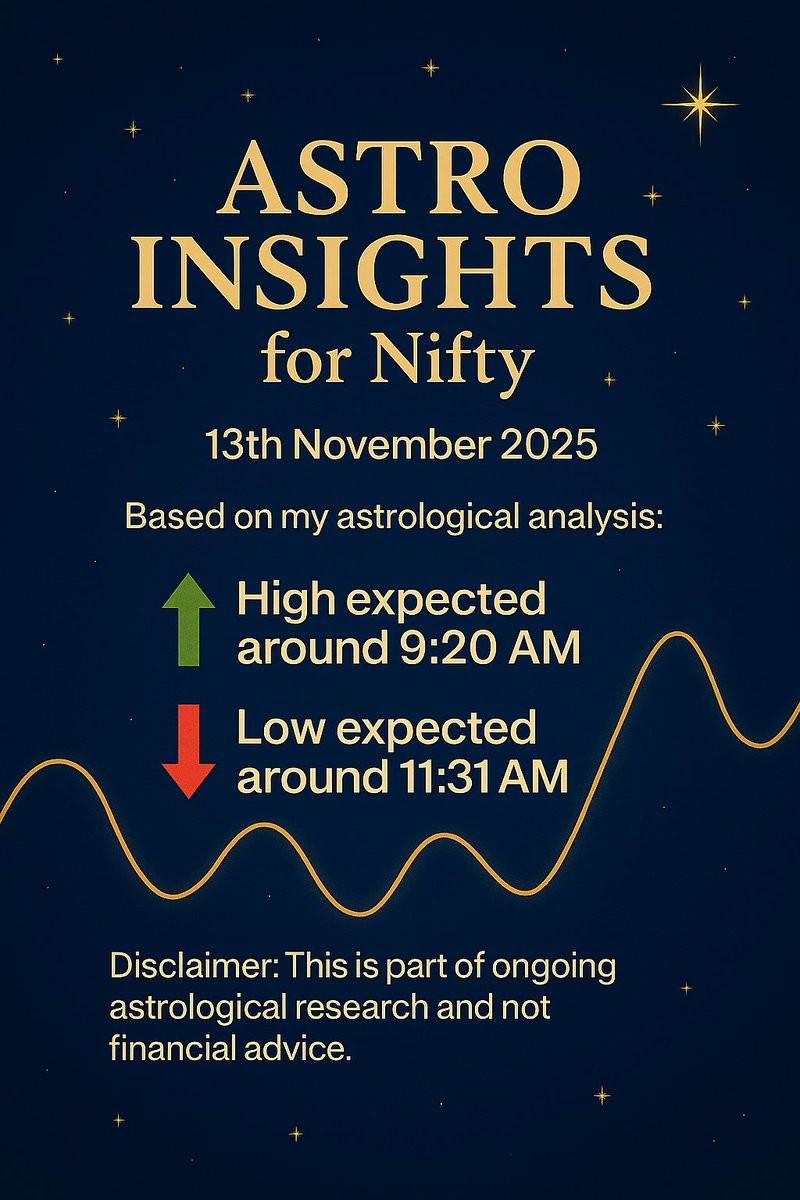 ASTRO INSIGHTS for Nifty

13th November 2025

Based on my astrological analysis:

High expected around 9:20 AM

Low expected around 11:31 AM

Disclaimer: This is part of ongoing astrological research and not financial advice.